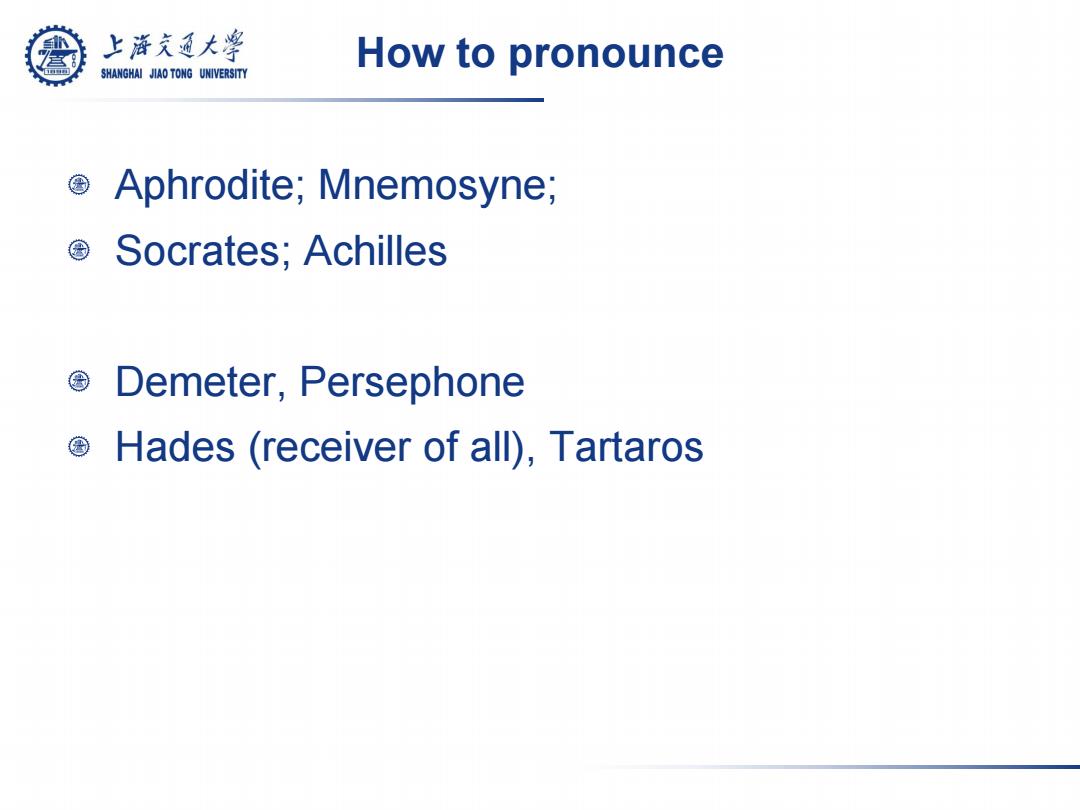 上海交通大學
SHANGHAI JIAO TONG UNIVERSITY

How to pronounce

Aphrodite; Mnemosyne;
Socrates; Achilles

Demeter, Persephone
Hades (receiver of all), Tartaros